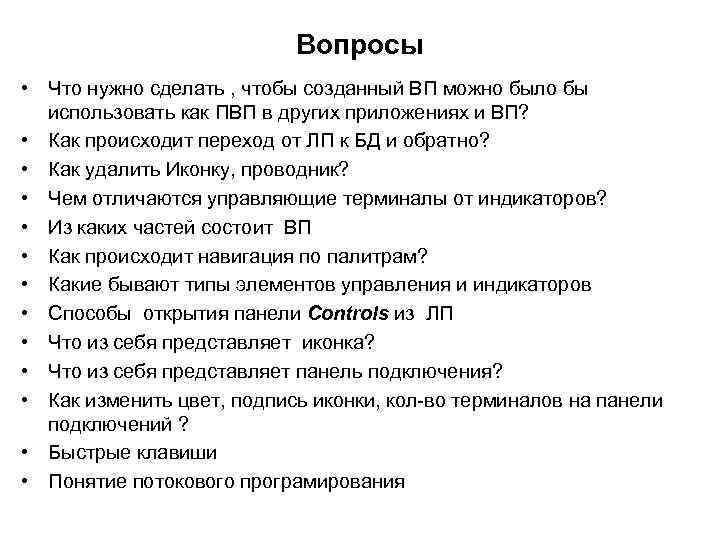 Вопросы

• Что нужно сделать , чтобы созданный ВП можно было бы использовать как ПВП в других приложениях и ВП?
• Как происходит переход от ЛП к БД и обратно?
• Как удалить Иконку, проводник?
• Чем отличаются управляющие терминалы от индикаторов?
• Из каких частей состоит ВП
• Как происходит навигация по палитрам?
• Какие бывают типы элементов управления и индикаторов
• Способы открытия панели Controls из ЛП
• Что из себя представляет иконка?
• Что из себя представляет панель подключения?
• Как изменить цвет, подпись иконки, кол-во терминалов на панели подключений ?
• Быстрые клавиши
• Понятие потокового програмирования